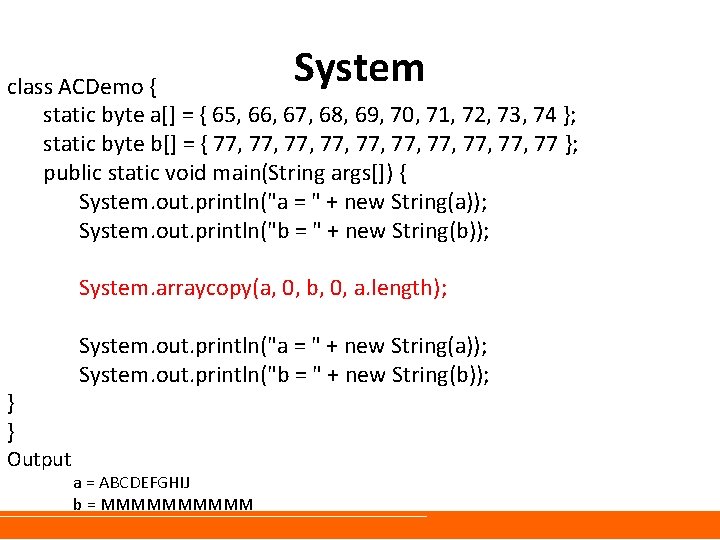 System

class ACDemo {
static byte a[] = { 65, 66, 67, 68, 69, 70, 71, 72, 73, 74 };
static byte b[] = { 77, 77, 77, 77, 77, 77, 77, 77, 77, 77 };
public static void main(String args[]) {
System.out.println("a = " + new String(a));
System.out.println("b = " + new String(b));

System.arraycopy(a, 0, b, 0, a.length);

System.out.println("a = " + new String(a));
System.out.println("b = " + new String(b));
}
}
Output
a = ABCDEFGHIJ
b = MMMMMMMMMM